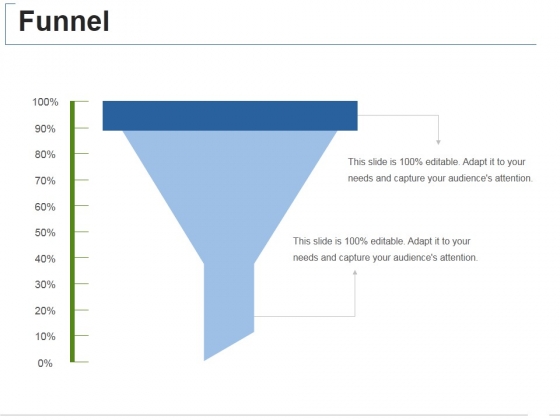 Funnel

100%
90%
80%
70%
60%
50%
40%
30%
20%
10%
0%

This slide is 100% editable. Adapt it to your needs and capture your audience's attention.

This slide is 100% editable. Adapt it to your needs and capture your audience's attention.